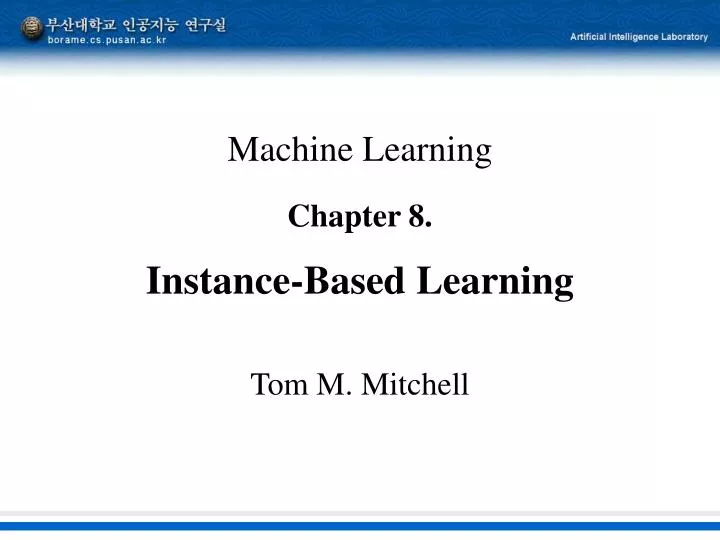 부산대학교 인공지능 연구실
borame.cs.pusan.ac.kr

Artificial Intelligence Laboratory

Machine Learning

Chapter 8.

Instance-Based Learning

Tom M. Mitchell